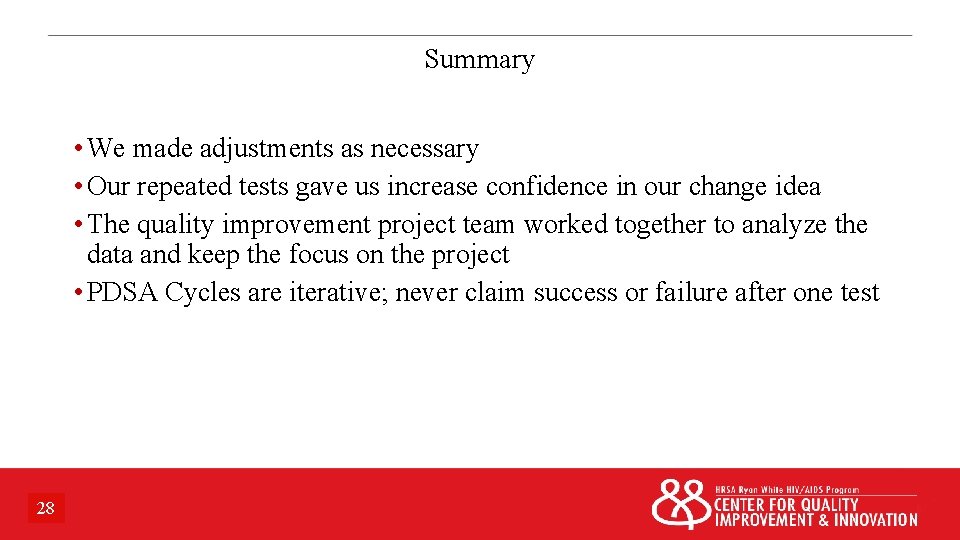 Summary

• We made adjustments as necessary
• Our repeated tests gave us increase confidence in our change idea
• The quality improvement project team worked together to analyze the data and keep the focus on the project
• PDSA Cycles are iterative; never claim success or failure after one test

28

HRSA Ryan White HIV/AIDS Program
CENTER FOR QUALITY IMPROVEMENT & INNOVATION